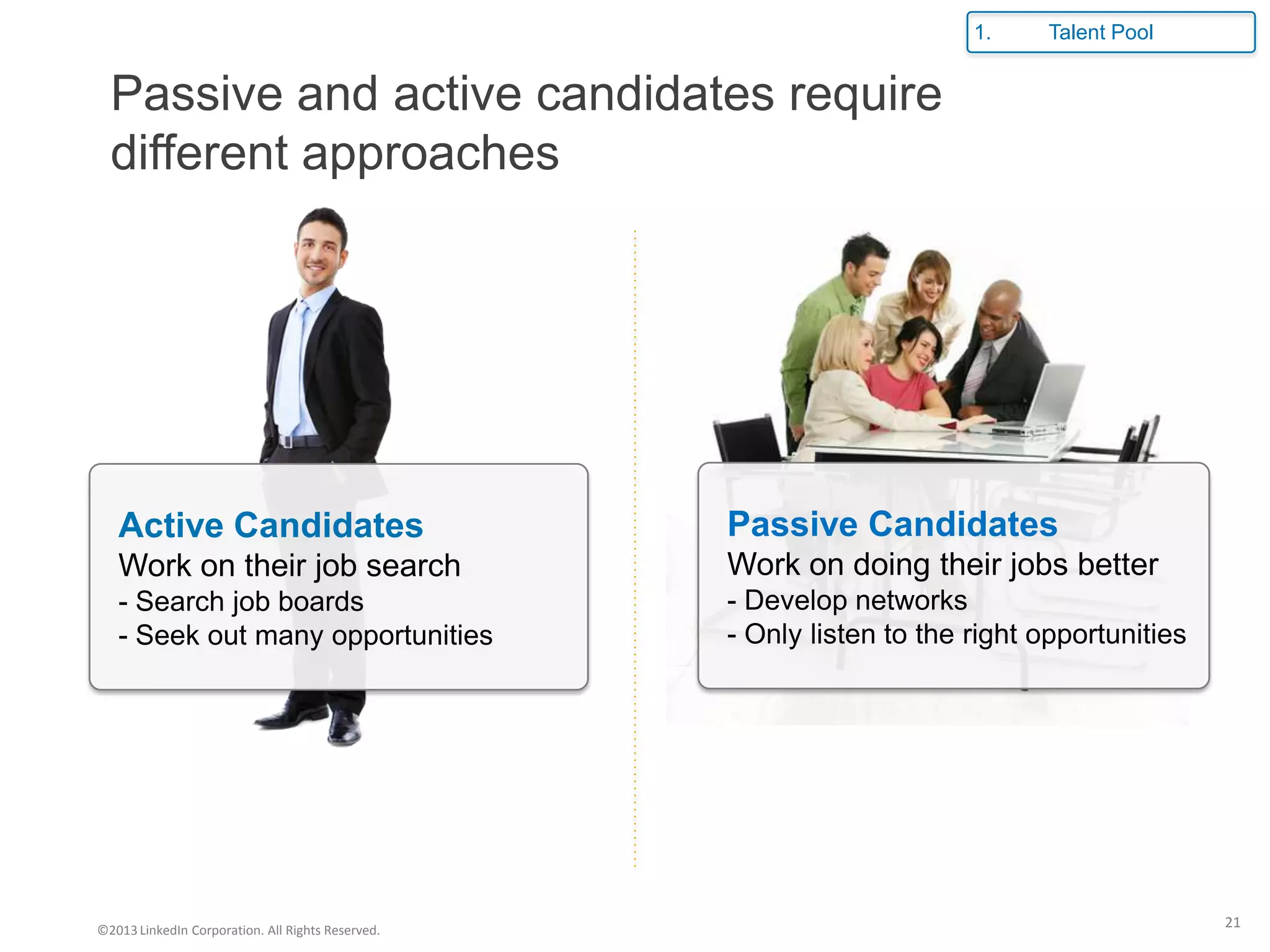 1. Talent Pool

Passive and active candidates require different approaches

Active Candidates
Work on their job search
- Search job boards
- Seek out many opportunities

Passive Candidates
Work on doing their jobs better
- Develop networks
- Only listen to the right opportunities

©2013 LinkedIn Corporation. All Rights Reserved.

21